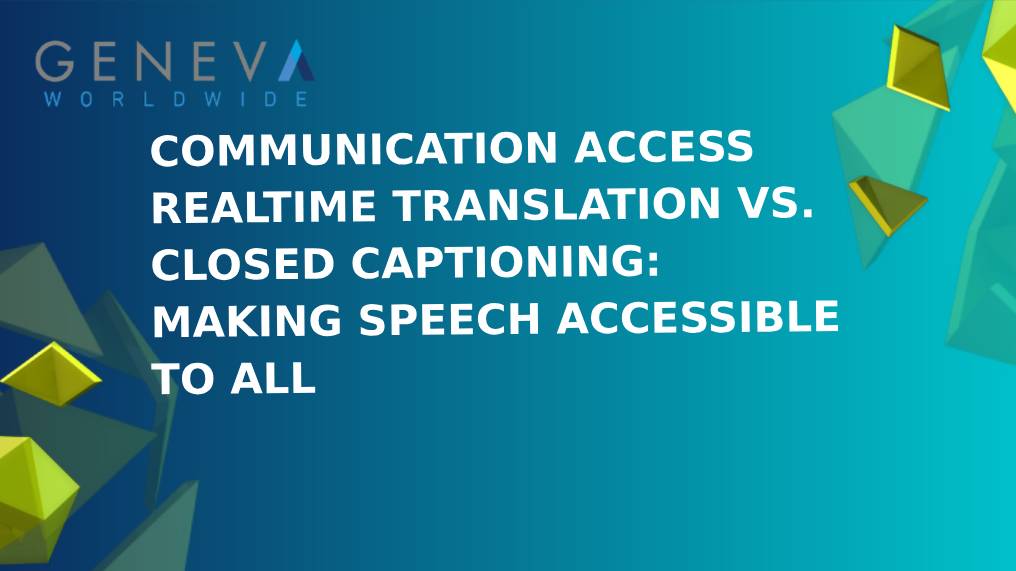 GENEVA
WORLDWIDE

COMMUNICATION ACCESS REALTIME TRANSLATION VS. CLOSED CAPTIONING: MAKING SPEECH ACCESSIBLE TO ALL